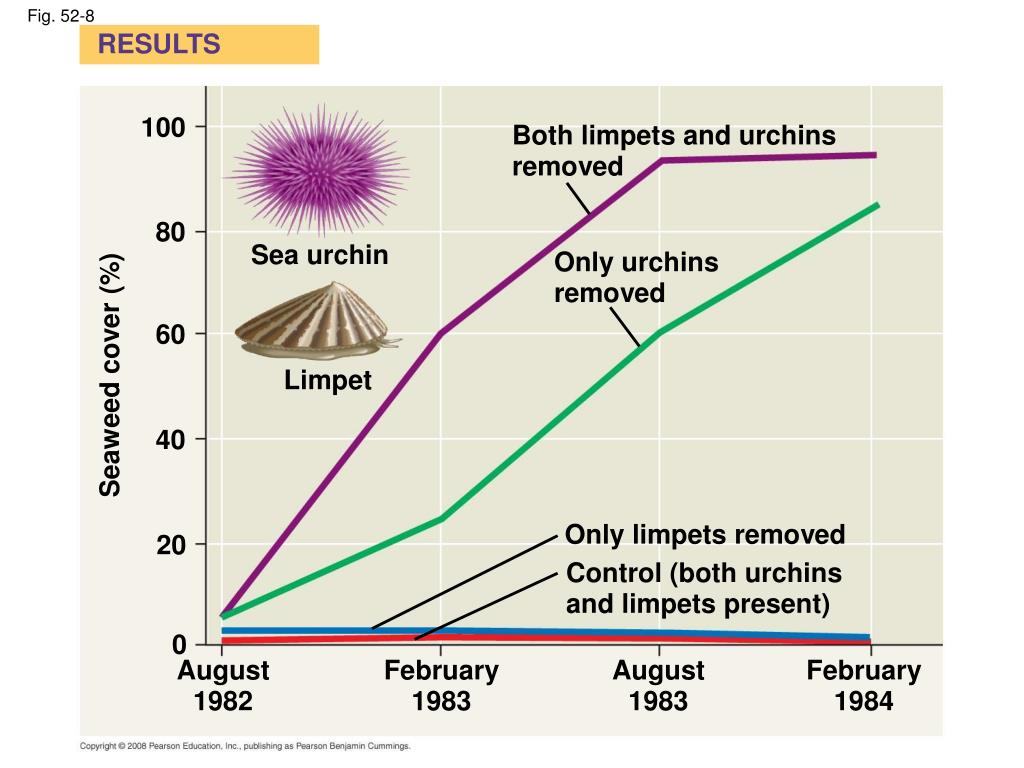 Fig. 52-8

RESULTS

Seaweed cover (%)

100

80

60

40

20

0

Sea urchin

Limpet

Both limpets and urchins removed

Only urchins removed

Only limpets removed

Control (both urchins and limpets present)

August 1982

February 1983

August 1983

February 1984

Copyright © 2008 Pearson Education, Inc., publishing as Pearson Benjamin Cummings.